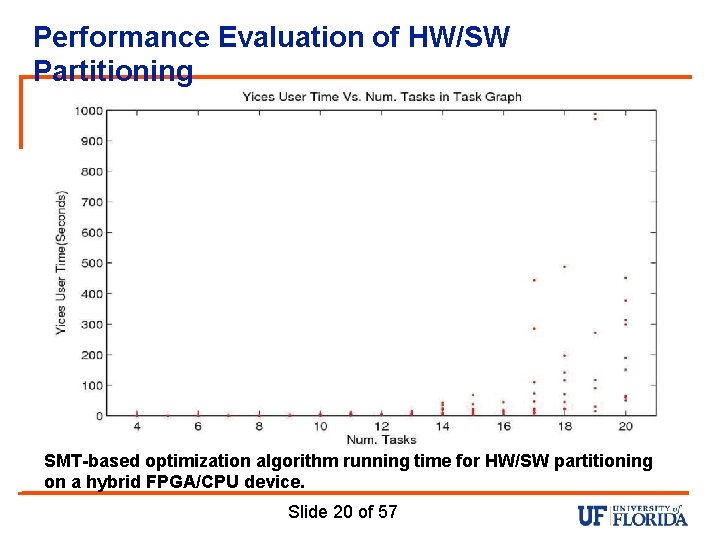 Performance Evaluation of HW/SW Partitioning

Yices User Time Vs. Num. Tasks in Task Graph

Yices User Time(Seconds)

1000
900
800
700
600
500
400
300
200
100
0

4 6 8 10 12 14 16 18 20

Num. Tasks

SMT-based optimization algorithm running time for HW/SW partitioning on a hybrid FPGA/CPU device.

Slide 20 of 57

UF UNIVERSITY of FLORIDA